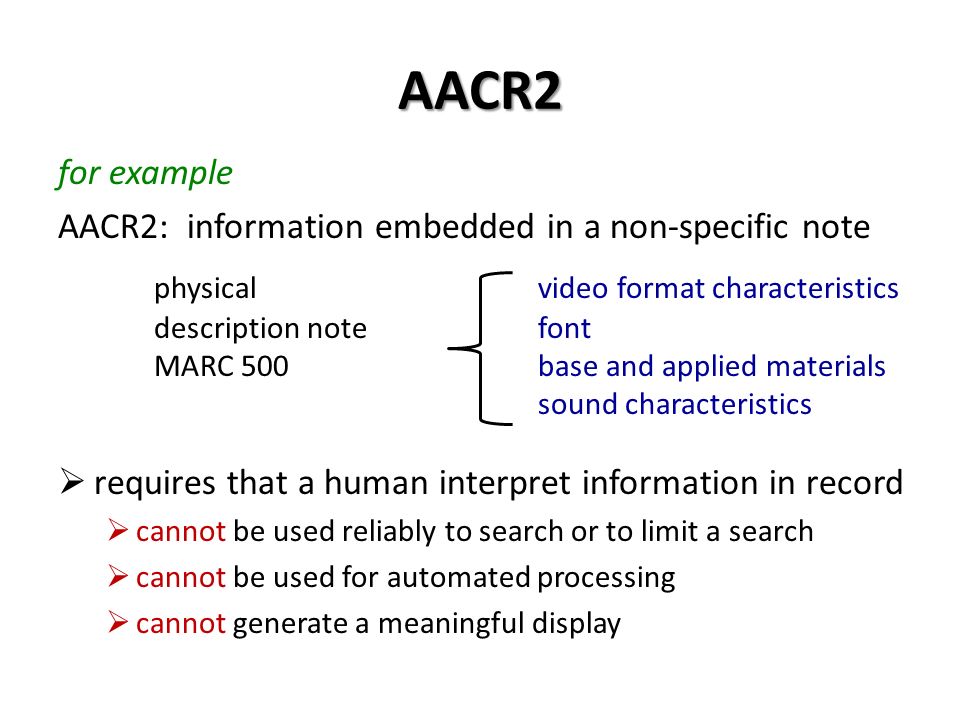 AACR2

for example

AACR2: information embedded in a non-specific note

physical
description note
MARC 500

video format characteristics
font
base and applied materials
sound characteristics

➢ requires that a human interpret information in record

➢ cannot be used reliably to search or to limit a search

➢ cannot be used for automated processing

➢ cannot generate a meaningful display